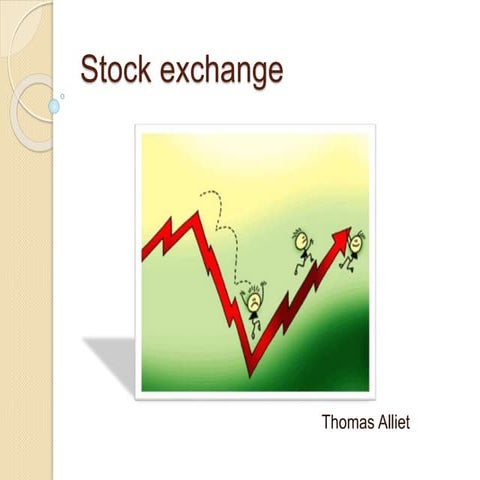 Stock exchange

Thomas Alliet